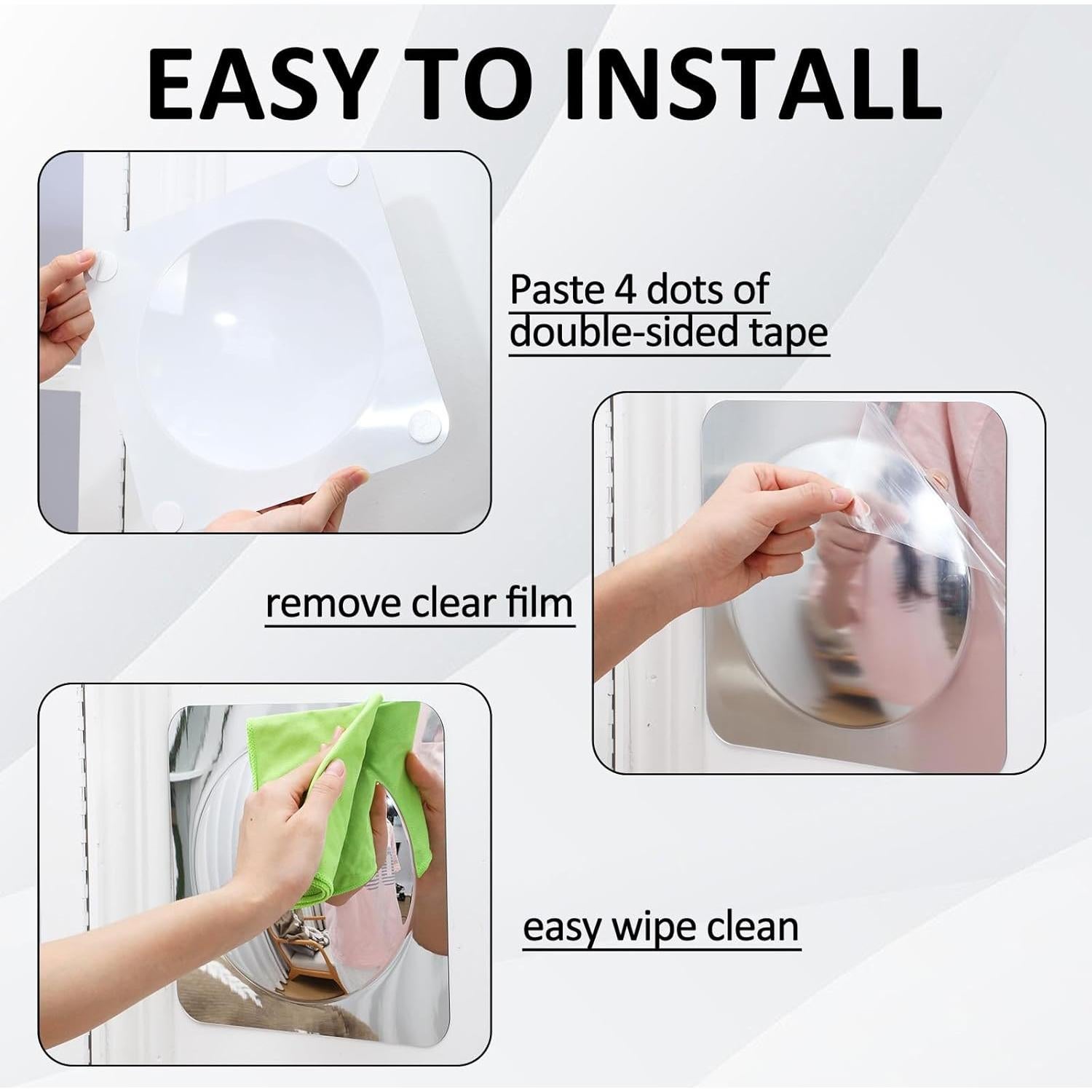 EASY TO INSTALL

Paste 4 dots of double-sided tape

remove clear film

easy wipe clean